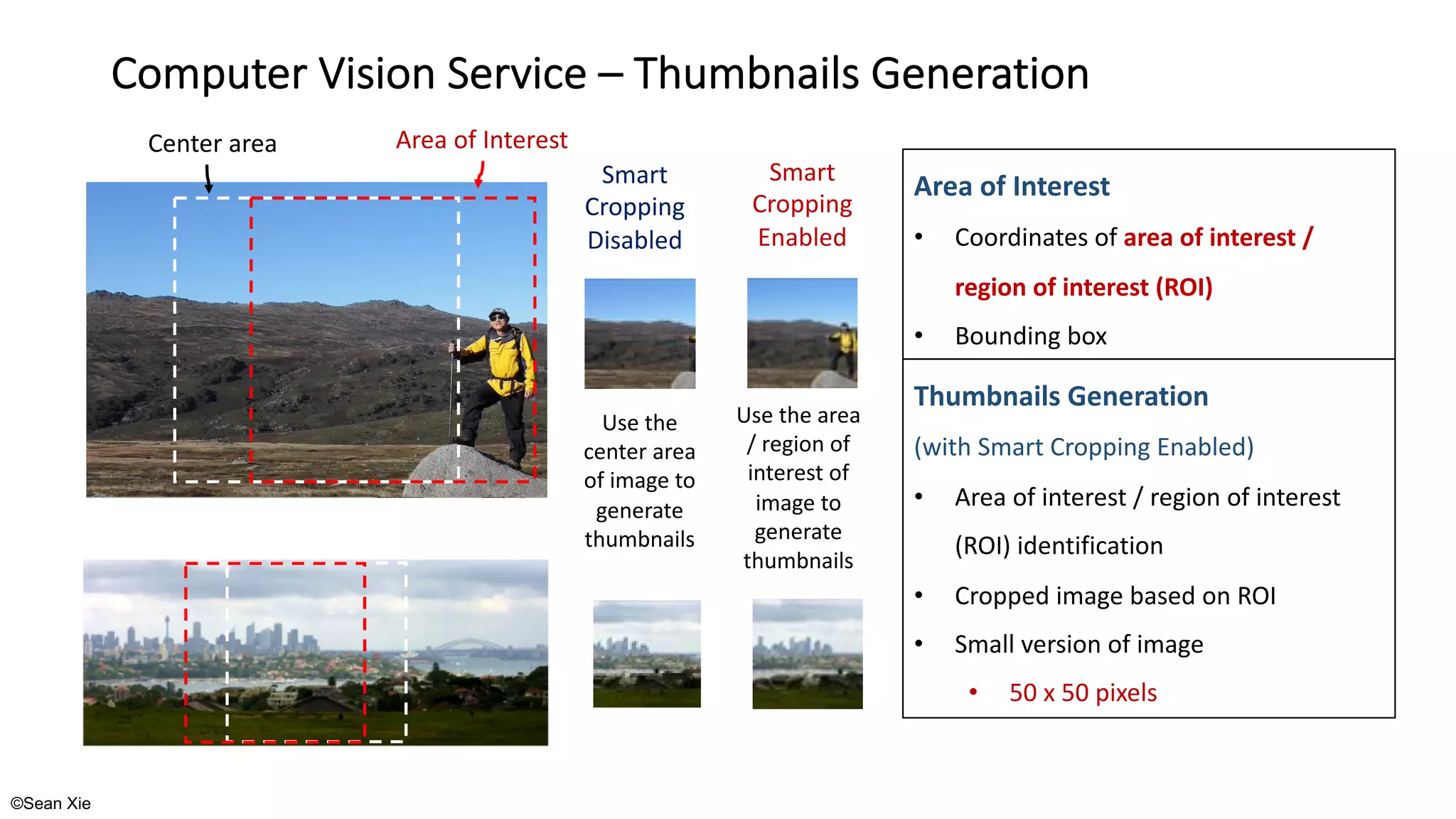 Computer Vision Service – Thumbnails Generation

Center area

Area of Interest

Smart Cropping Disabled

Smart Cropping Enabled

Use the center area of image to generate thumbnails

Use the area / region of interest of image to generate thumbnails

Area of Interest

• Coordinates of area of interest / region of interest (ROI)

• Bounding box

Thumbnails Generation

(with Smart Cropping Enabled)

• Area of interest / region of interest (ROI) identification

• Cropped image based on ROI

• Small version of image

• 50 x 50 pixels

©Sean Xie